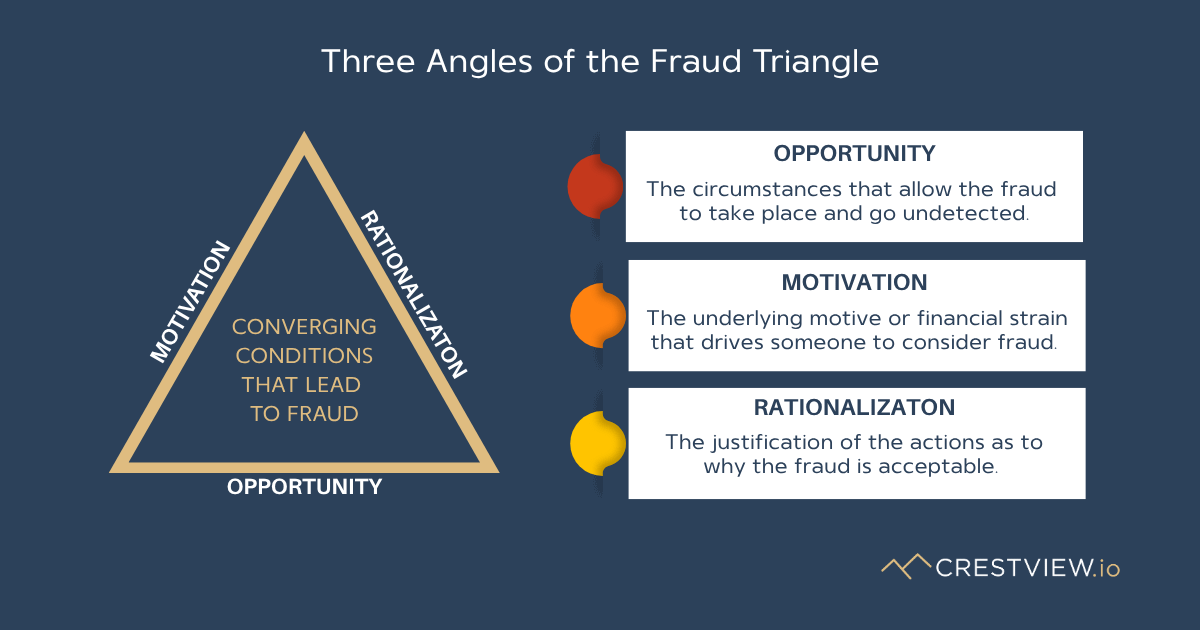 Three Angles of the Fraud Triangle

MOTIVATION

RATIONALIZATON

CONVERGING CONDITIONS THAT LEAD TO FRAUD

OPPORTUNITY

OPPORTUNITY
The circumstances that allow the fraud to take place and go undetected.

MOTIVATION
The underlying motive or financial strain that drives someone to consider fraud.

RATIONALIZATON
The justification of the actions as to why the fraud is acceptable.

CRESTVIEW.io